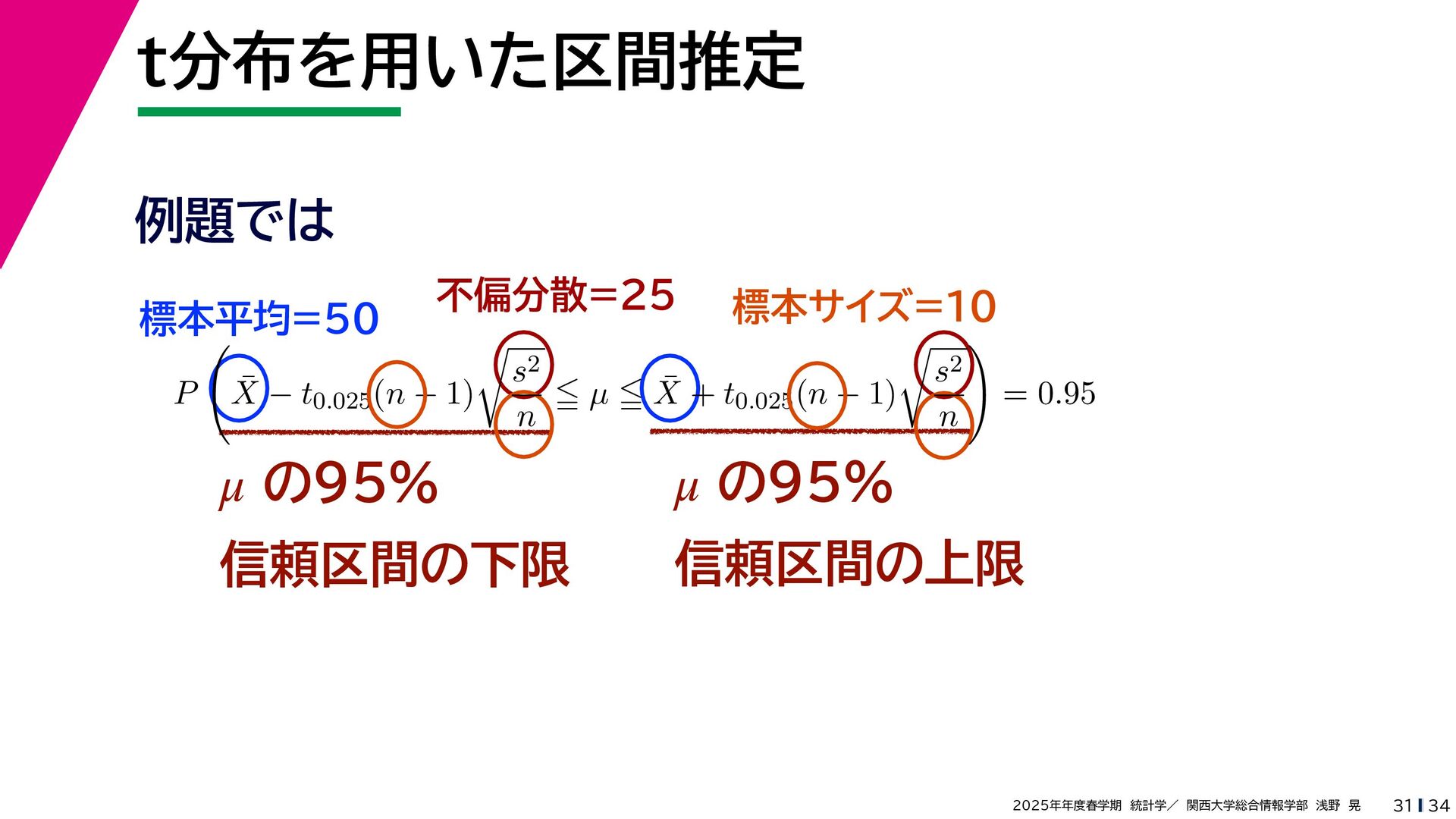 t分布を用いた区間推定

例題では

標本平均=50

不偏分散=25

標本サイズ=10

$P\left(\bar{X} - t_{0.025}(n-1)\sqrt{\frac{s^2}{n}} \leqq \mu \leqq \bar{X} + t_{0.025}(n-1)\sqrt{\frac{s^2}{n}}\right) = 0.95$

$\mu$ の95%
信頼区間の下限

$\mu$ の95%
信頼区間の上限

2025年年度春学期　統計学／　関西大学総合情報学部　浅野　晃　31 | 34